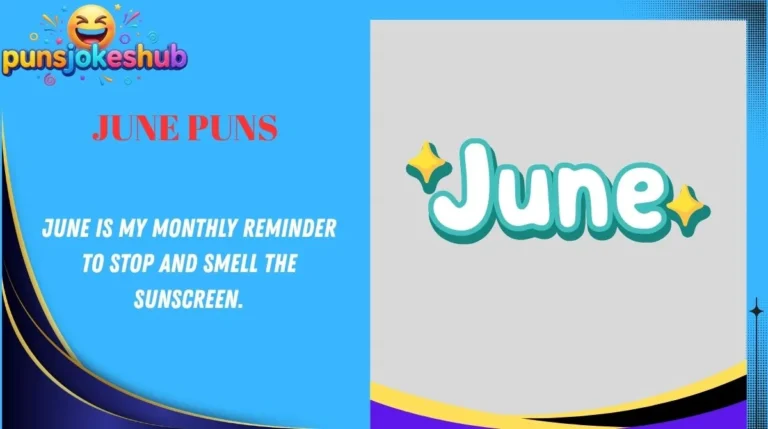 punsjokeshub

JUNE PUNS

JUNE IS MY MONTHLY REMINDER TO STOP AND SMELL THE SUNSCREEN.

June